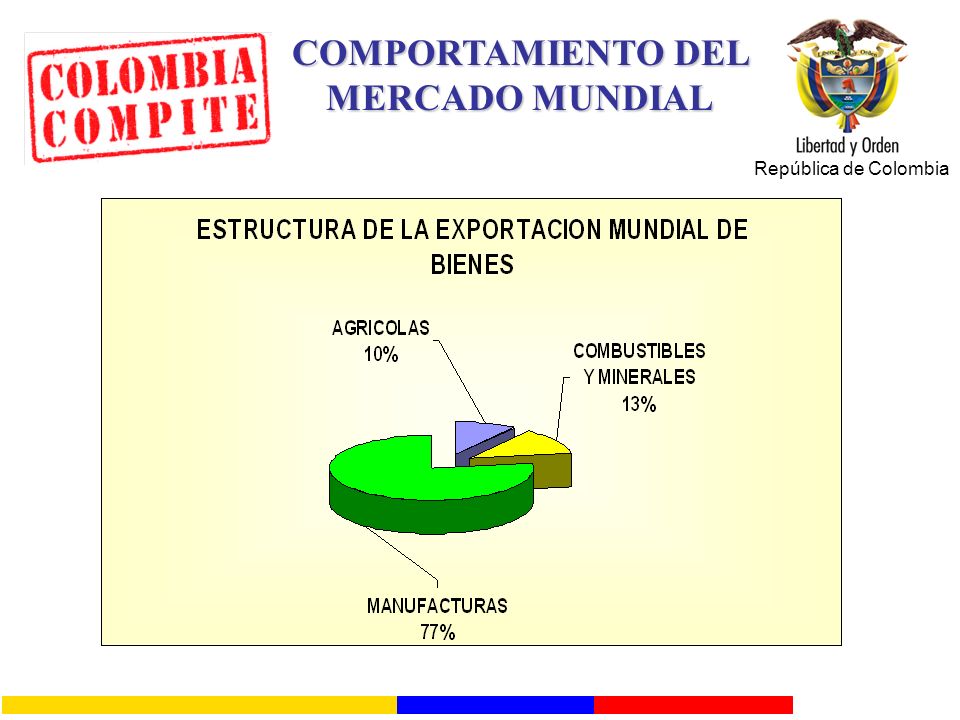 COLOMBIA COMPITE

COMPORTAMIENTO DEL MERCADO MUNDIAL

Libertad y Orden
República de Colombia

ESTRUCTURA DE LA EXPORTACION MUNDIAL DE BIENES

AGRICOLAS
10%

COMBUSTIBLES
Y MINERALES
13%

MANUFACTURAS
77%